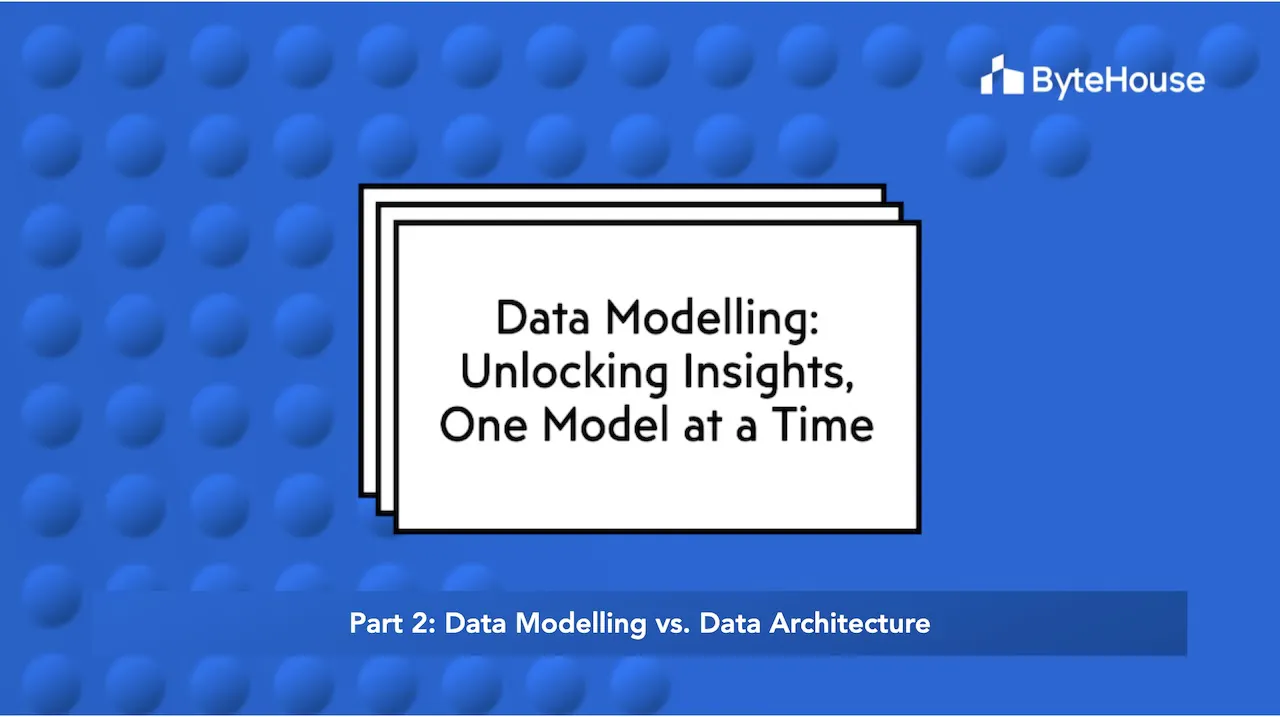 ByteHouse

Data Modelling:
Unlocking Insights,
One Model at a Time

Part 2: Data Modelling vs. Data Architecture